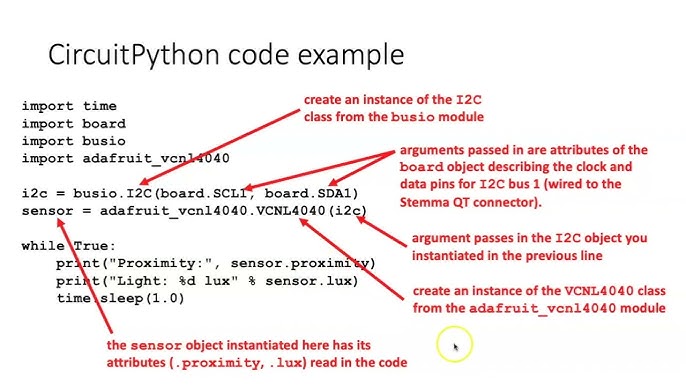 CircuitPython code example

import time
import board
import busio
import adafruit_vcnl4040

i2c = busio.I2C(board.SCL1, board.SDA1)
sensor = adafruit_vcnl4040.VCNL4040(i2c)

while True:
    print("Proximity:", sensor.proximity)
    print("Light: %d lux" % sensor.lux)
    time.sleep(1.0)

create an instance of the I2C class from the busio module

arguments passed in are attributes of the board object describing the clock and data pins for I2C bus 1 (wired to the Stemma QT connector).

argument passes in the I2C object you instantiated in the previous line

create an instance of the VCNL4040 class from the adafruit_vcnl4040 module

the sensor object instantiated here has its attributes (.proximity, .lux) read in the code